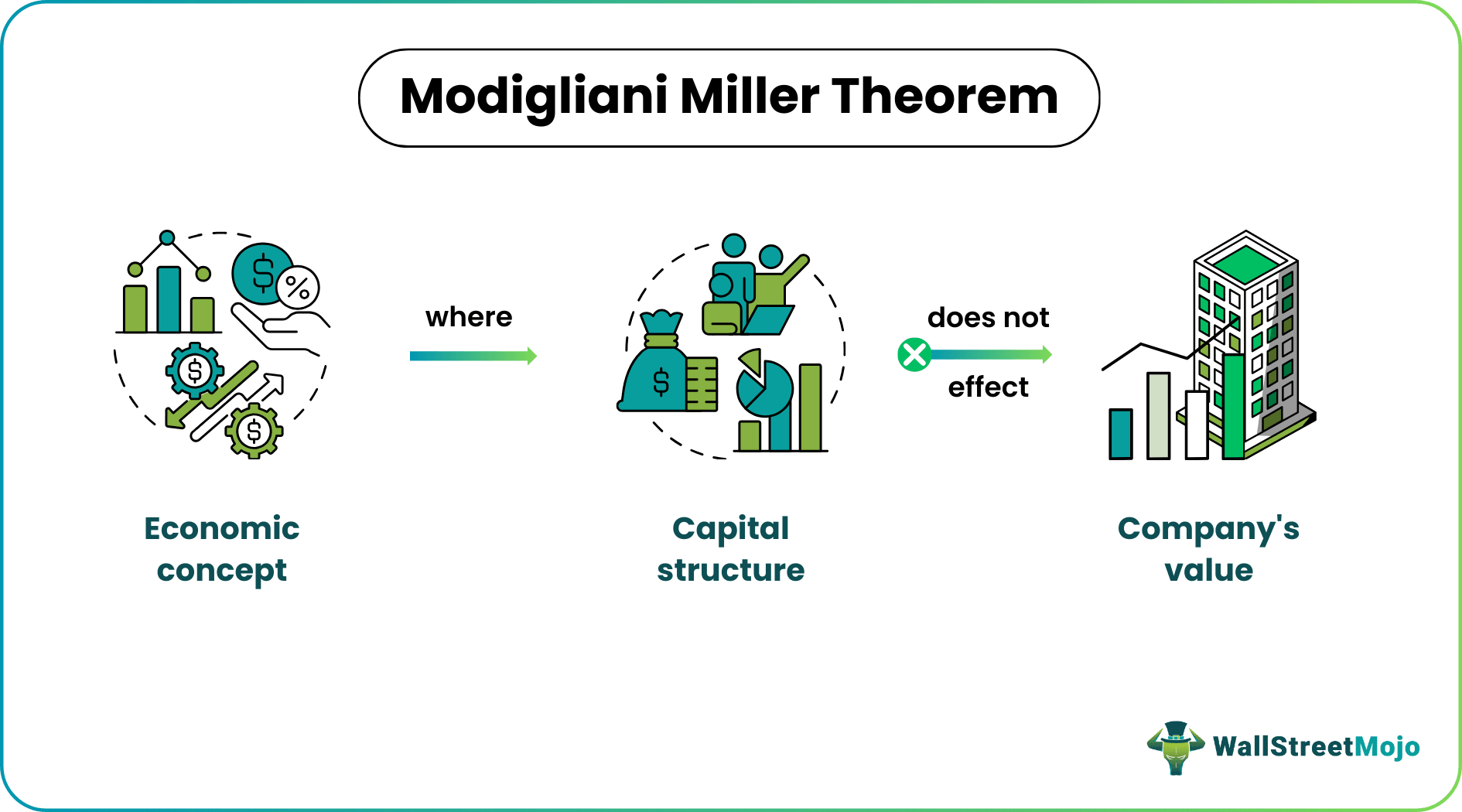 Modigliani Miller Theorem

Economic concept

where

Capital structure

does not

effect

Company's value

WallStreetMojo